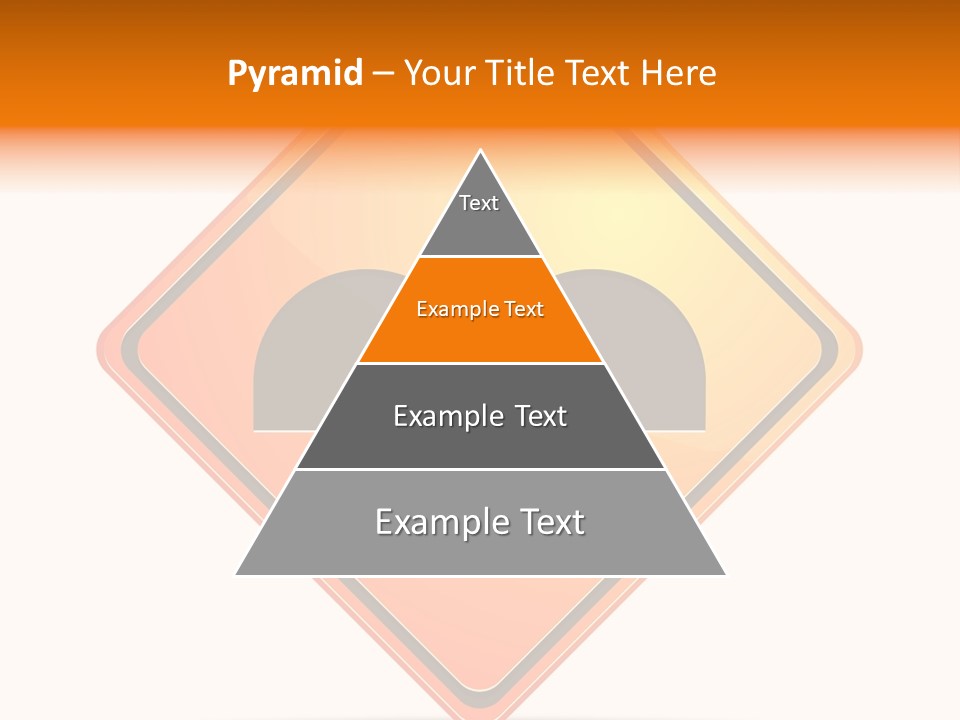 Pyramid – Your Title Text Here

Text

Example Text

Example Text

Example Text